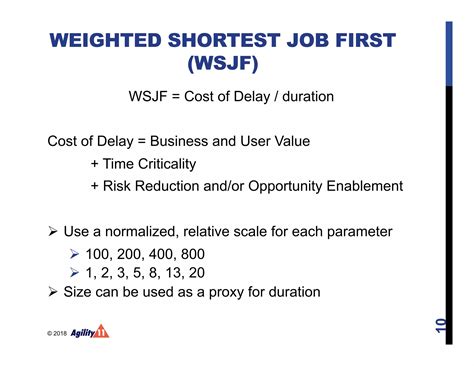 WEIGHTED SHORTEST JOB FIRST (WSJF)

WSJF = Cost of Delay / duration

Cost of Delay = Business and User Value
+ Time Criticality
+ Risk Reduction and/or Opportunity Enablement

➢ Use a normalized, relative scale for each parameter
➢ 100, 200, 400, 800
➢ 1, 2, 3, 5, 8, 13, 20
➢ Size can be used as a proxy for duration

© 2018 Agility 11

10